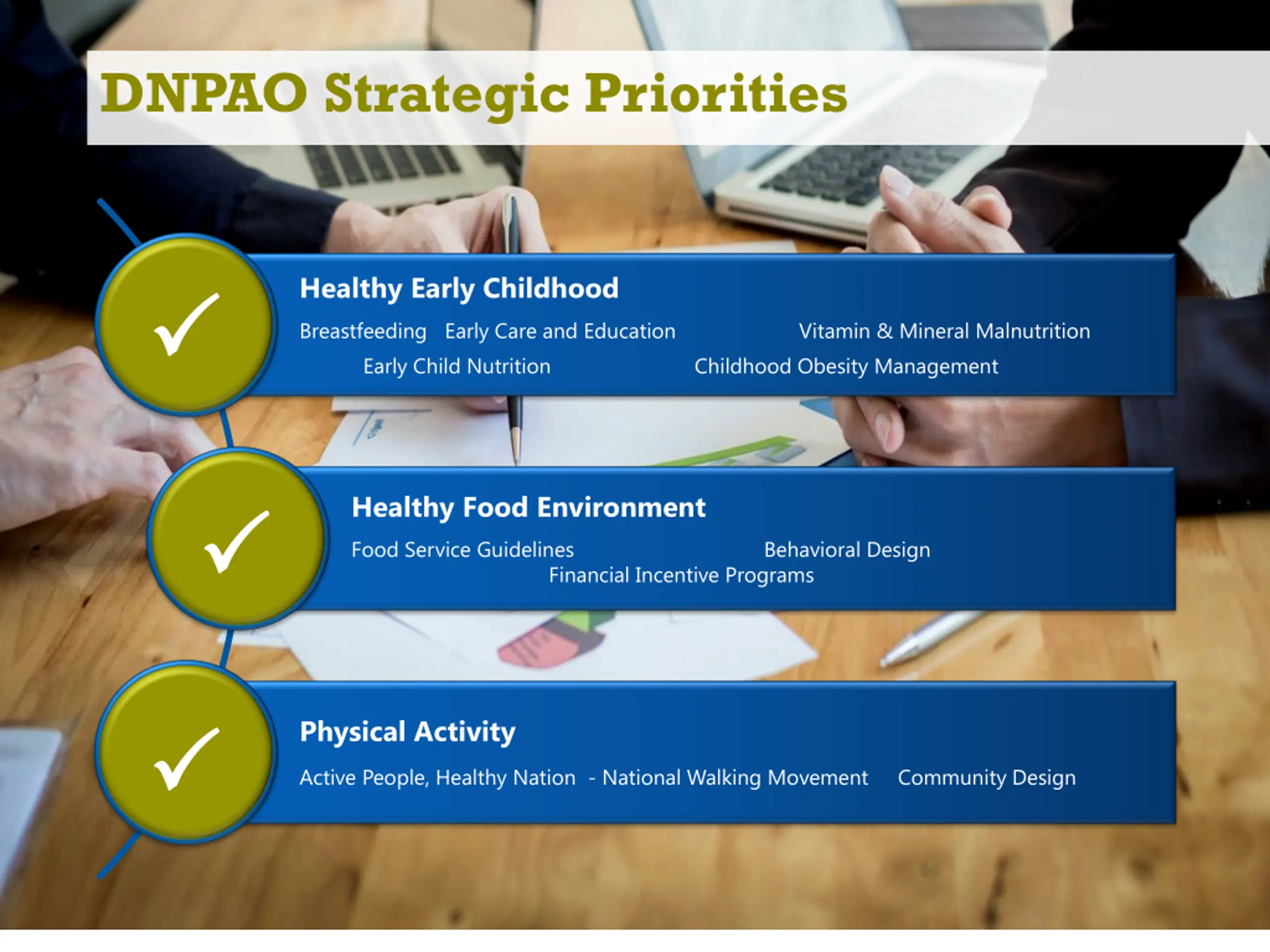 DNPAO Strategic Priorities

Healthy Early Childhood

Breastfeeding Early Care and Education Vitamin & Mineral Malnutrition
Early Child Nutrition Childhood Obesity Management

Healthy Food Environment

Food Service Guidelines Behavioral Design
Financial Incentive Programs

Physical Activity

Active People, Healthy Nation - National Walking Movement Community Design